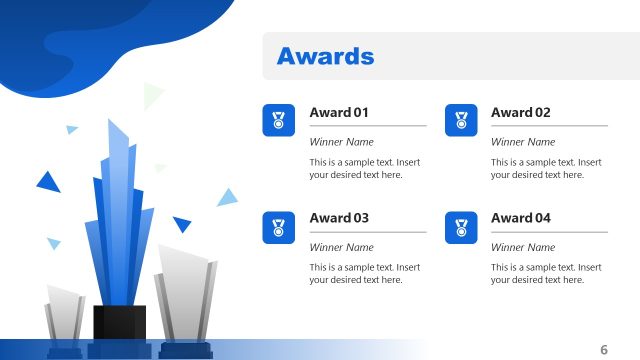 Awards

Award 01

Winner Name

This is a sample text. Insert your desired text here.

Award 02

Winner Name

This is a sample text. Insert your desired text here.

Award 03

Winner Name

This is a sample text. Insert your desired text here.

Award 04

Winner Name

This is a sample text. Insert your desired text here.

6